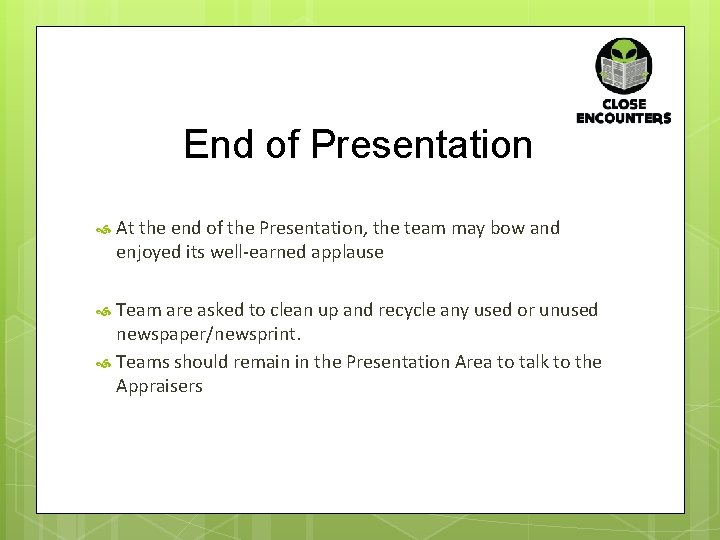 CLOSE ENCOUNTERS

End of Presentation

At the end of the Presentation, the team may bow and enjoyed its well-earned applause

Team are asked to clean up and recycle any used or unused newspaper/newsprint.

Teams should remain in the Presentation Area to talk to the Appraisers